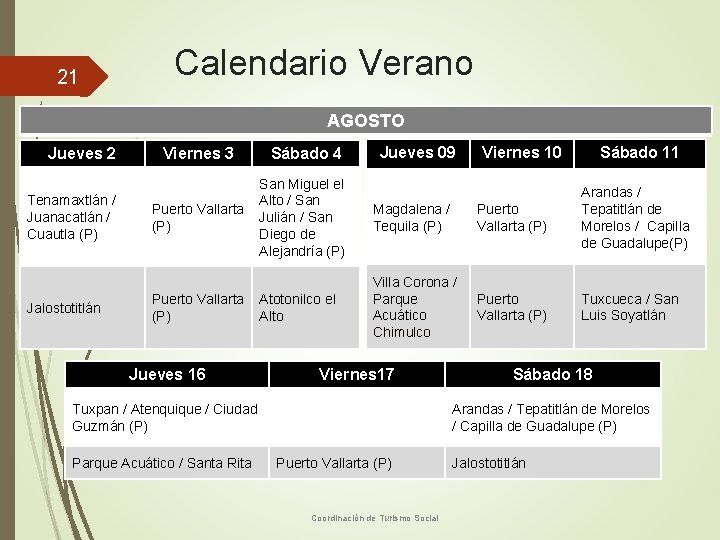 21

Calendario Verano

AGOSTO

| Jueves 2 | Viernes 3 | Sábado 4 |
|---|---|---|
| Tenamaxtlán / Juanacatlán / Cuautla (P) | Puerto Vallarta (P) | San Miguel el Alto / San Julián / San Diego de Alejandría (P) |
| Jalostotitlán | Puerto Vallarta (P) | Atotonilco el Alto |

| Jueves 09 | Viernes 10 | Sábado 11 |
|---|---|---|
| Magdalena / Tequila (P) | Puerto Vallarta (P) | Arandas / Tepatitlán de Morelos / Capilla de Guadalupe(P) |
| Villa Corona / Parque Acuático Chimulco | Puerto Vallarta (P) | Tuxcueca / San Luis Soyatlán |

| Jueves 16 | Viernes17 | Sábado 18 |
|---|---|---|
| Tuxpan / Atenquique / Ciudad Guzmán (P) | | Arandas / Tepatitlán de Morelos / Capilla de Guadalupe (P) |
| Parque Acuático / Santa Rita | Puerto Vallarta (P) | Jalostotitlán |

Coordinación de Turismo Social